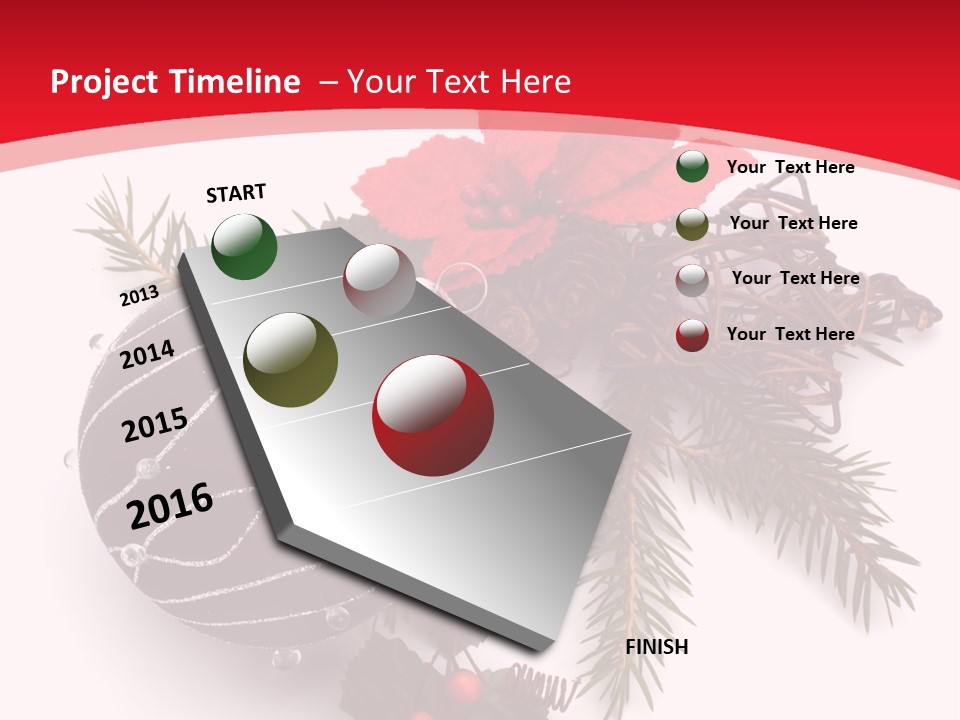 Project Timeline – Your Text Here

START

2013

2014

2015

2016

FINISH

Your Text Here

Your Text Here

Your Text Here

Your Text Here